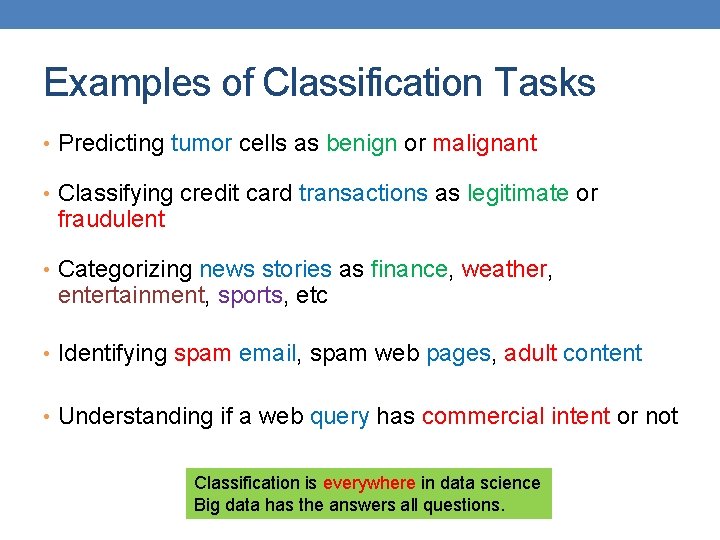 Examples of Classification Tasks

• Predicting tumor cells as benign or malignant

• Classifying credit card transactions as legitimate or fraudulent

• Categorizing news stories as finance, weather, entertainment, sports, etc

• Identifying spam email, spam web pages, adult content

• Understanding if a web query has commercial intent or not

Classification is everywhere in data science
Big data has the answers all questions.